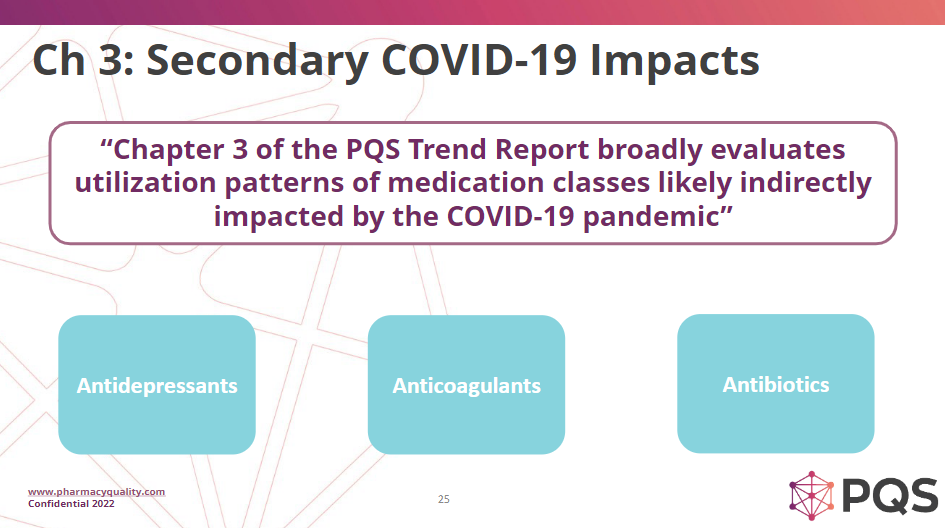 Ch 3: Secondary COVID-19 Impacts

“Chapter 3 of the PQS Trend Report broadly evaluates utilization patterns of medication classes likely indirectly impacted by the COVID-19 pandemic”

Antidepressants

Anticoagulants

Antibiotics

www.pharmacyquality.com
Confidential 2022

25

PQS